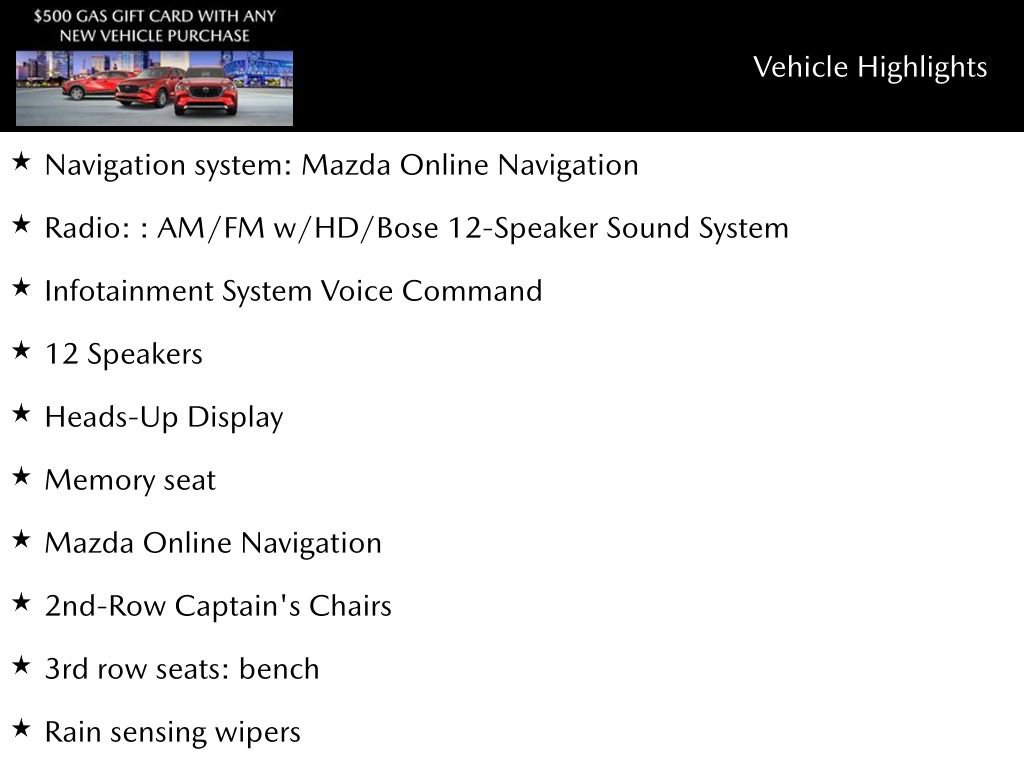 $500 GAS GIFT CARD WITH ANY NEW VEHICLE PURCHASE

Vehicle Highlights

★ Navigation system: Mazda Online Navigation

★ Radio: : AM/FM w/HD/Bose 12-Speaker Sound System

★ Infotainment System Voice Command

★ 12 Speakers

★ Heads-Up Display

★ Memory seat

★ Mazda Online Navigation

★ 2nd-Row Captain's Chairs

★ 3rd row seats: bench

★ Rain sensing wipers